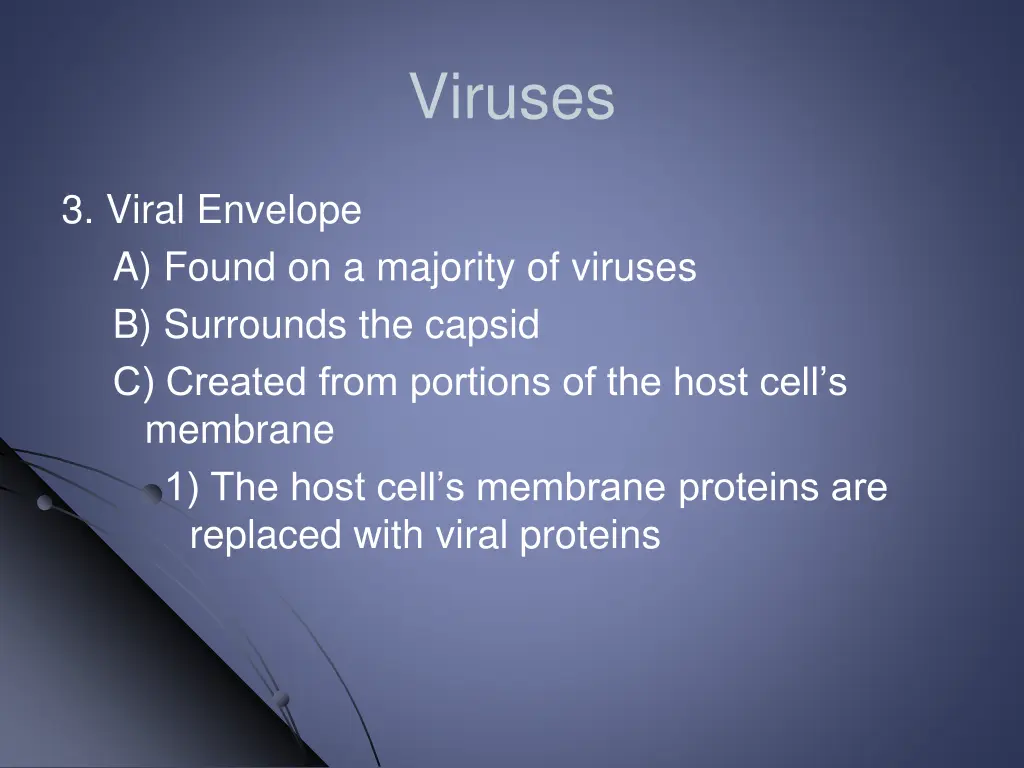 Viruses

3. Viral Envelope
A) Found on a majority of viruses
B) Surrounds the capsid
C) Created from portions of the host cell’s membrane
1) The host cell’s membrane proteins are replaced with viral proteins